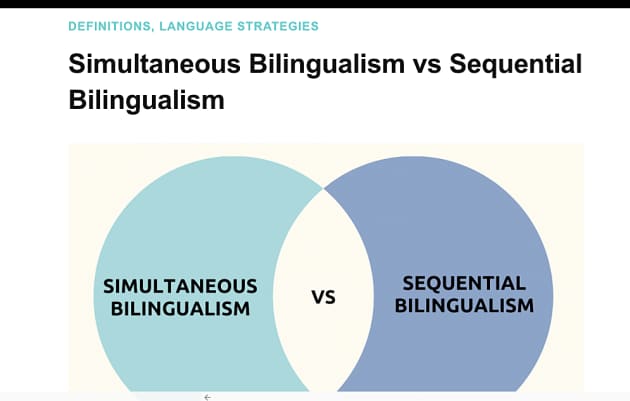 DEFINITIONS, LANGUAGE STRATEGIES

Simultaneous Bilingualism vs Sequential Bilingualism

SIMULTANEOUS BILINGUALISM

VS

SEQUENTIAL BILINGUALISM